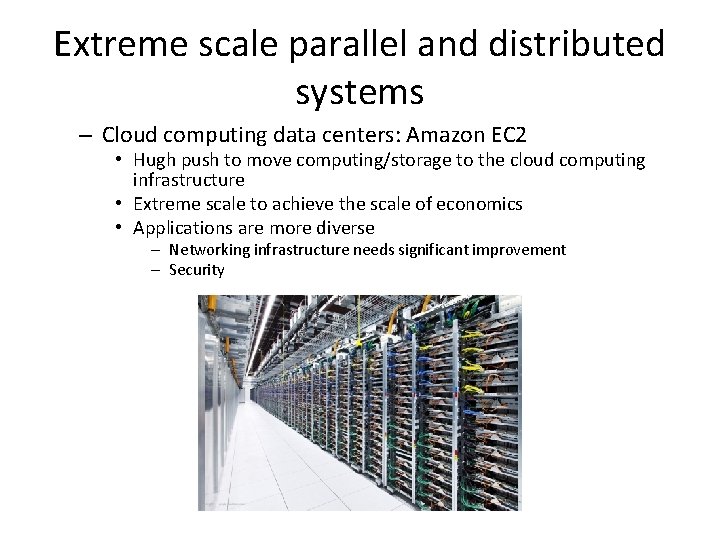 Extreme scale parallel and distributed systems

– Cloud computing data centers: Amazon EC2
  • Hugh push to move computing/storage to the cloud computing infrastructure
  • Extreme scale to achieve the scale of economics
  • Applications are more diverse
    – Networking infrastructure needs significant improvement
    – Security